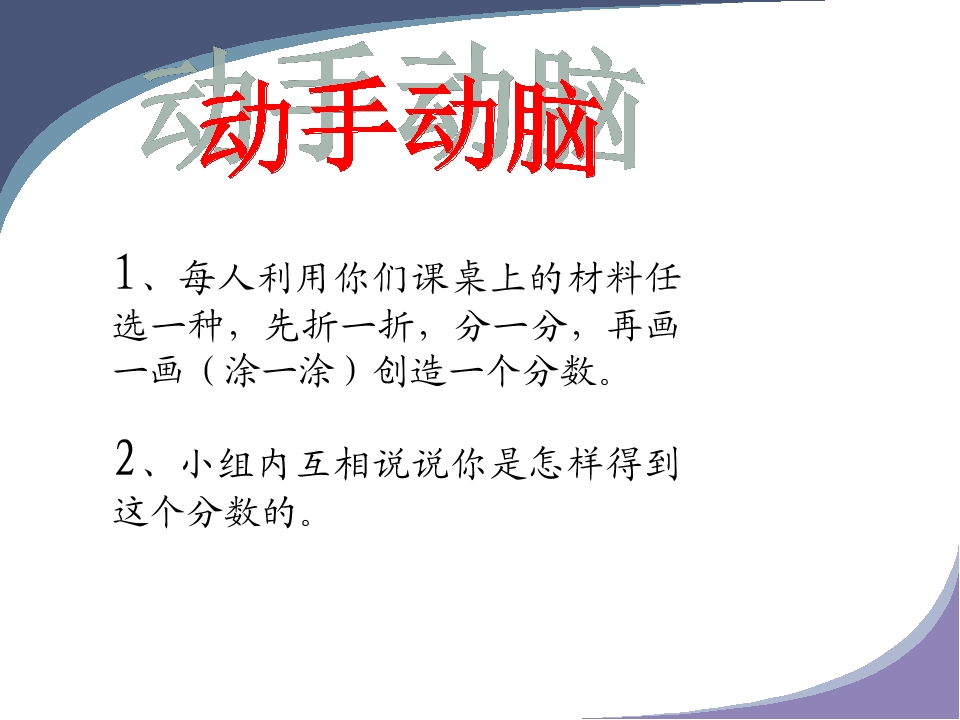 动手动脑

1、每人利用你们课桌上的材料任选一种，先折一折，分一分，再画一画（涂一涂）创造一个分数。

2、小组内互相说说你是怎样得到这个分数的。